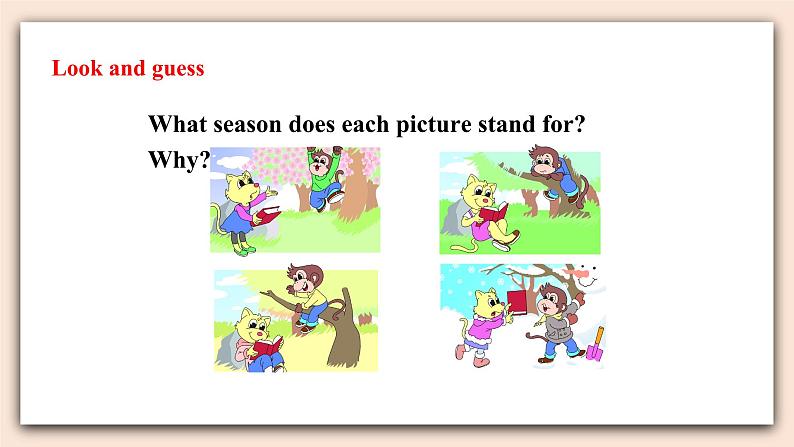 Look and guess

What season does each picture stand for?

Why?